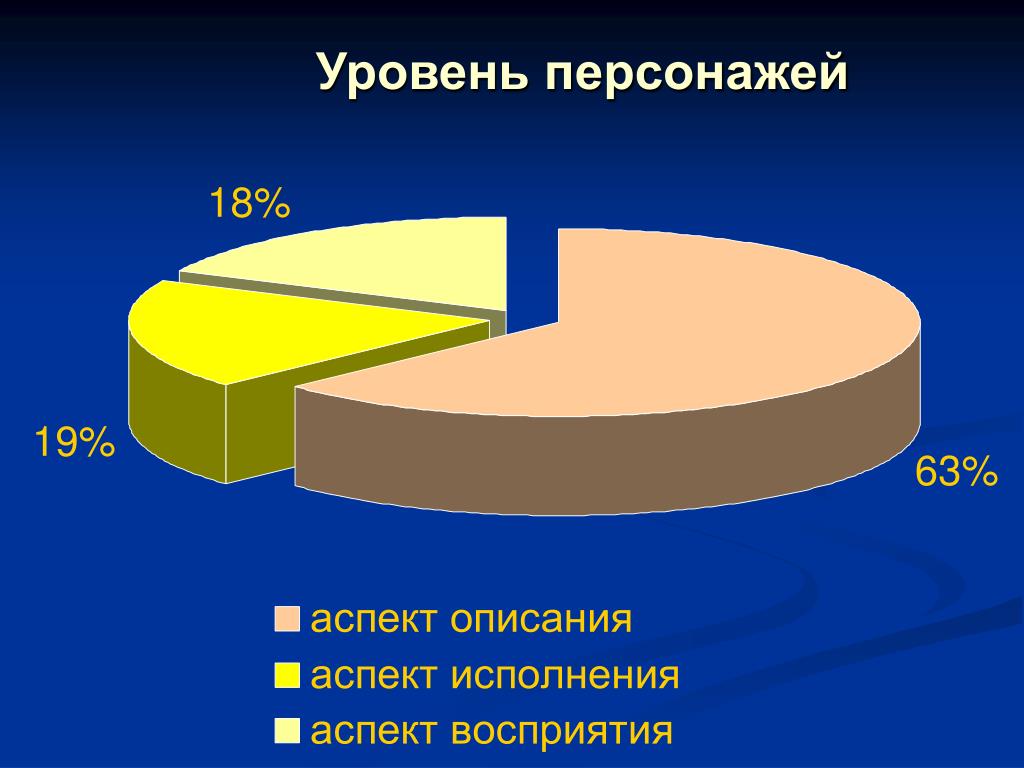 Уровень персонажей

18%

19%

63%

аспект описания
аспект исполнения
аспект восприятия